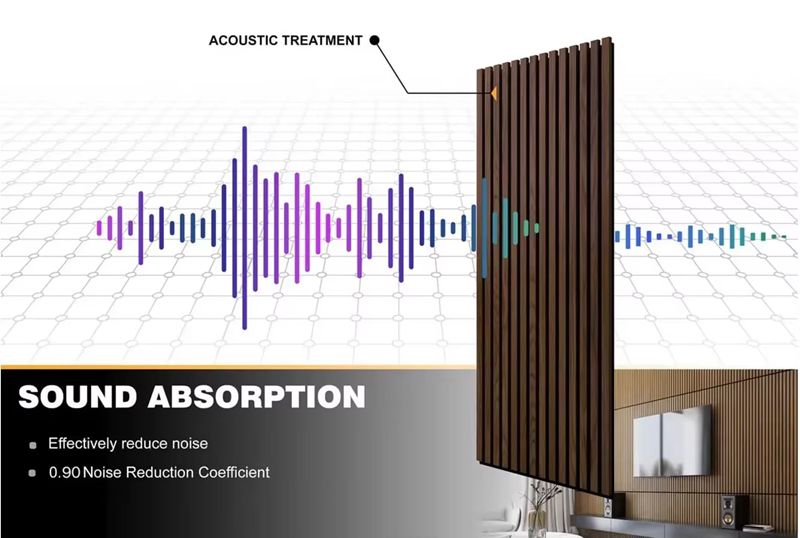 ACOUSTIC TREATMENT

SOUND ABSORPTION

Effectively reduce noise

0.90 Noise Reduction Coefficient